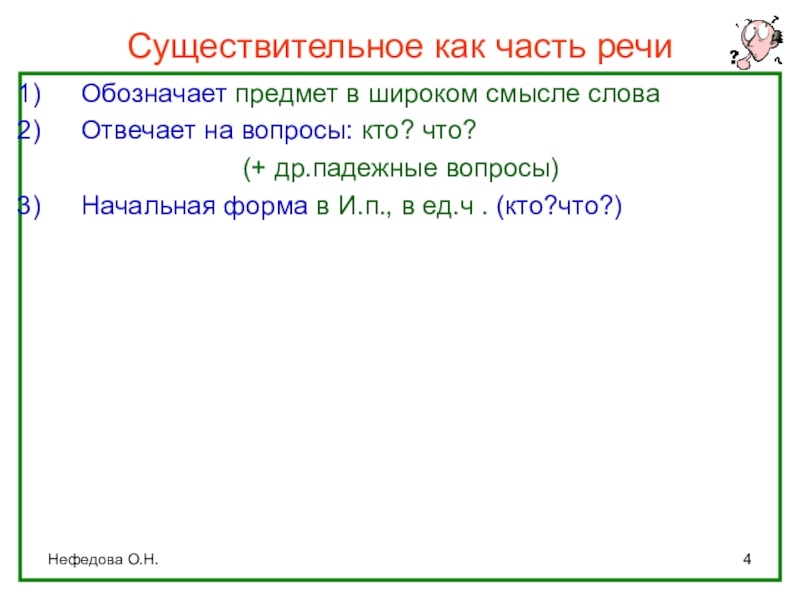 Существительное как часть речи

1) Обозначает предмет в широком смысле слова
2) Отвечает на вопросы: кто? что?
(+ др.падежные вопросы)
3) Начальная форма в И.п., в ед.ч . (кто?что?)

Нефедова О.Н.
4